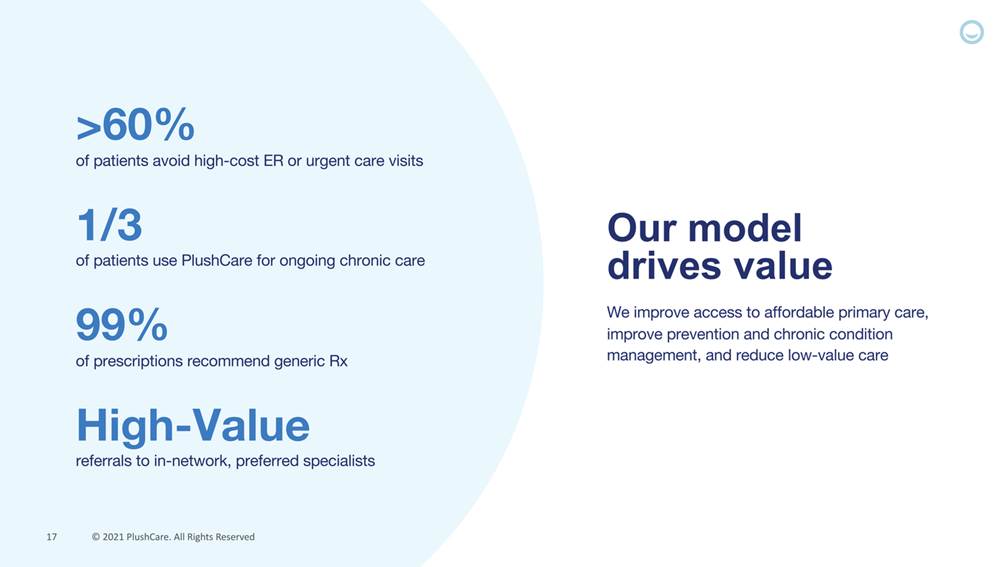 >60%
of patients avoid high-cost ER or urgent care visits

1/3
of patients use PlushCare for ongoing chronic care

99%
of prescriptions recommend generic Rx

High-Value
referrals to in-network, preferred specialists

Our model drives value

We improve access to affordable primary care, improve prevention and chronic condition management, and reduce low-value care

17 © 2021 PlushCare. All Rights Reserved